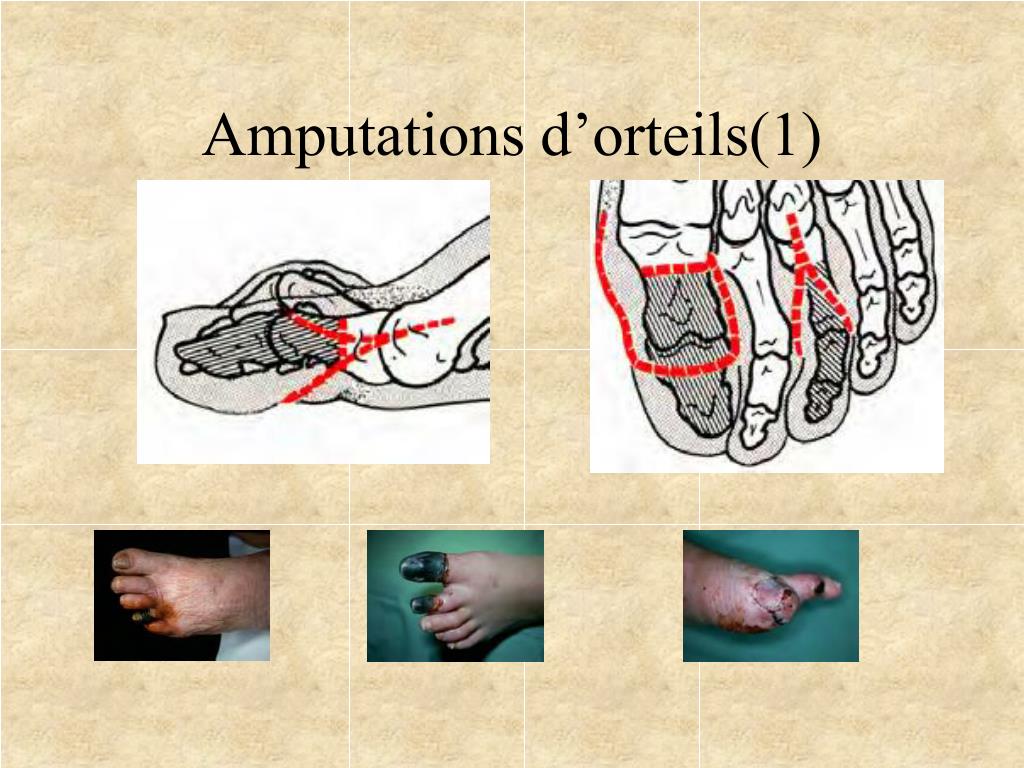 Amputations d’orteils(1)